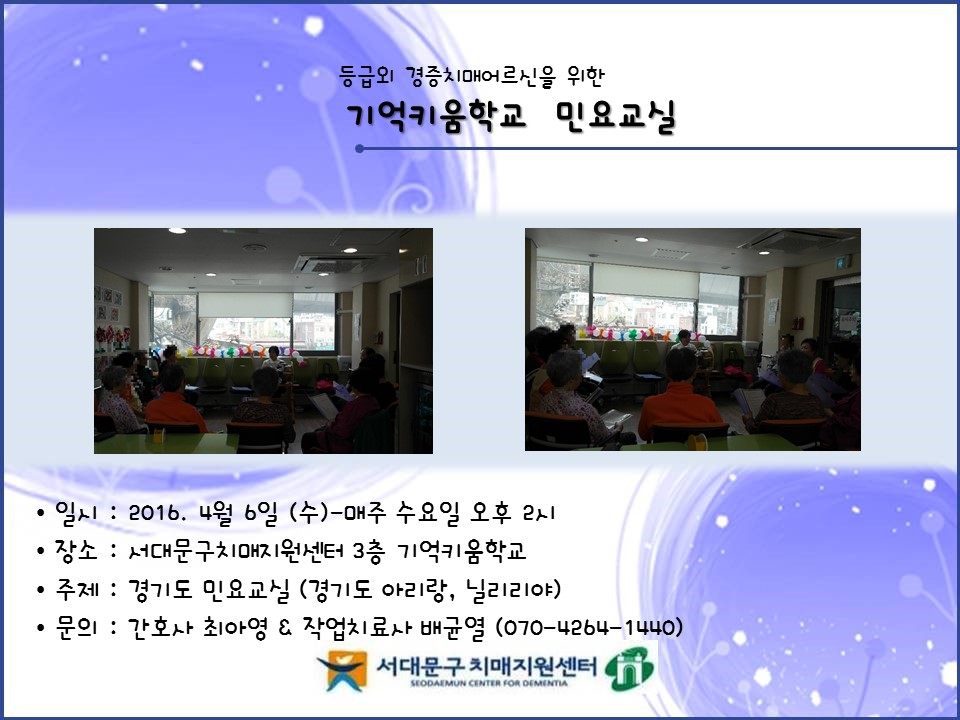 등급외 경증치매어르신을 위한

기억키움학교 민요교실

• 일시 : 2016. 4월 6일 (수)-매주 수요일 오후 2시
• 장소 : 서대문구치매지원센터 3층 기억키움학교
• 주제 : 경기도 민요교실 (경기도 아리랑, 닐리리야)
• 문의 : 간호사 최아영 & 작업치료사 배균열 (070-4264-1440)

서대문구 치매지원센터
SEODAEMUN CENTER FOR DEMENTIA